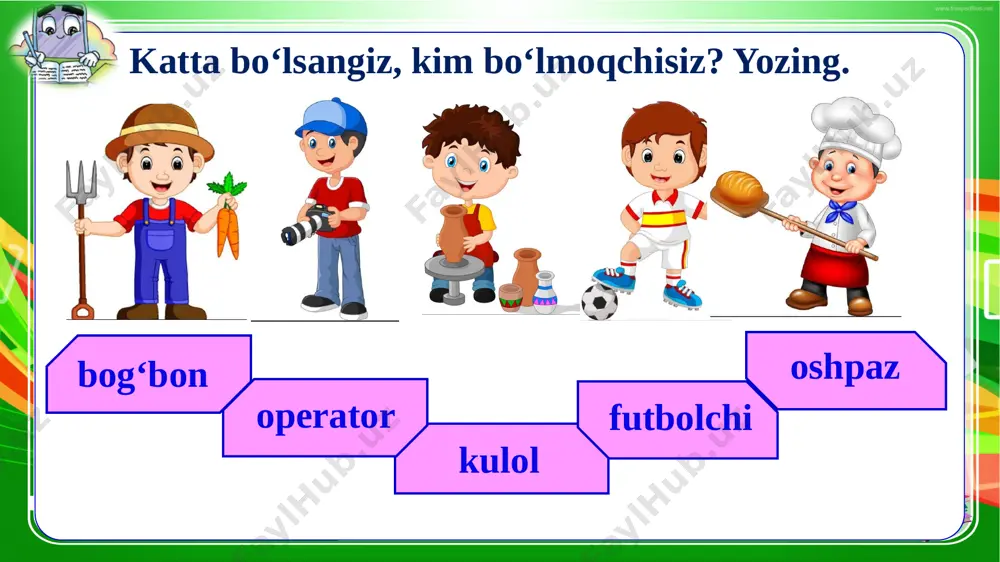 Katta bo‘lsangiz, kim bo‘lmoqchisiz? Yozing.

bog‘bon

operator

kulol

futbolchi

oshpaz

FaylHub.uz